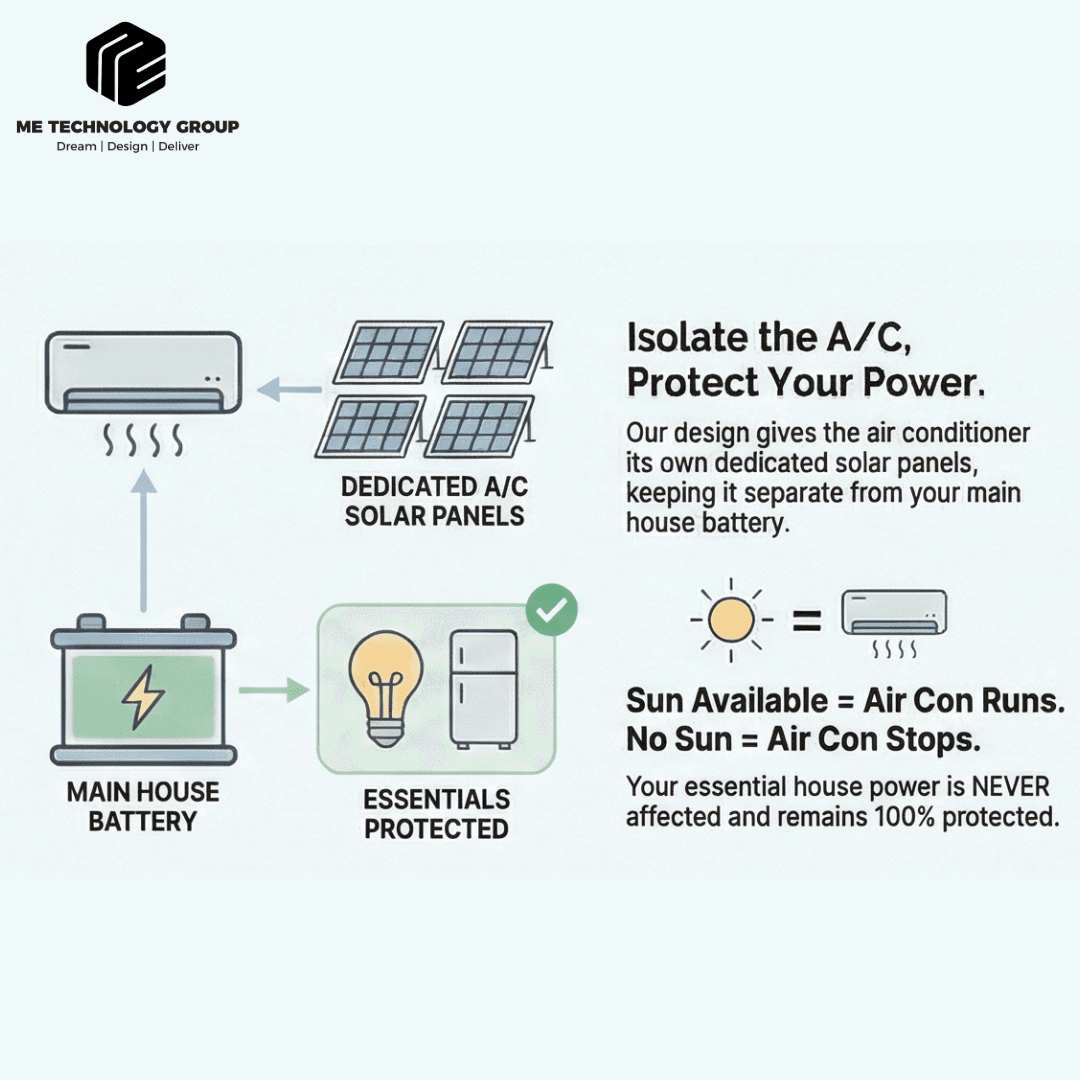 ME TECHNOLOGY GROUP
Dream | Design | Deliver

DEDICATED A/C SOLAR PANELS

MAIN HOUSE BATTERY

ESSENTIALS PROTECTED

Isolate the A/C, Protect Your Power.

Our design gives the air conditioner its own dedicated solar panels, keeping it separate from your main house battery.

=

Sun Available = Air Con Runs.
No Sun = Air Con Stops.

Your essential house power is NEVER affected and remains 100% protected.